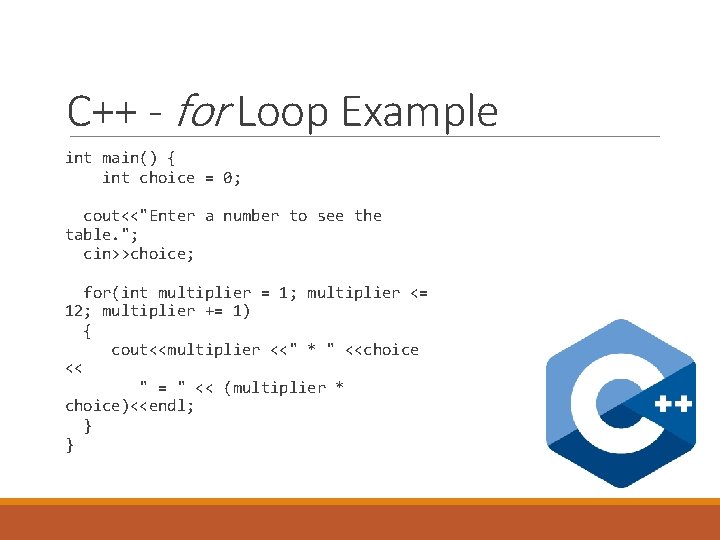 C++ - for Loop Example

int main() {
    int choice = 0;

  cout<<"Enter a number to see the table.";
  cin>>choice;

  for(int multiplier = 1; multiplier <= 12; multiplier += 1)
  {
     cout<<multiplier <<" * " <<choice <<
        " = " << (multiplier * choice)<<endl;
  }
}

C++